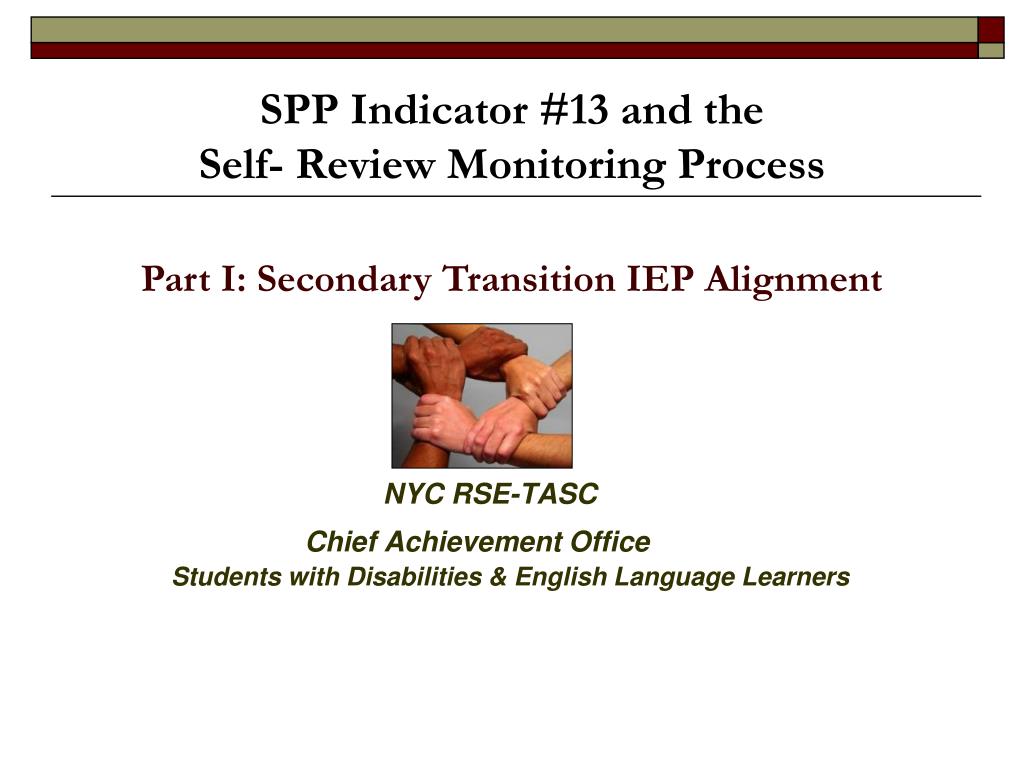 SPP Indicator #13 and the
Self- Review Monitoring Process

Part I: Secondary Transition IEP Alignment

NYC RSE-TASC

Chief Achievement Office
Students with Disabilities & English Language Learners